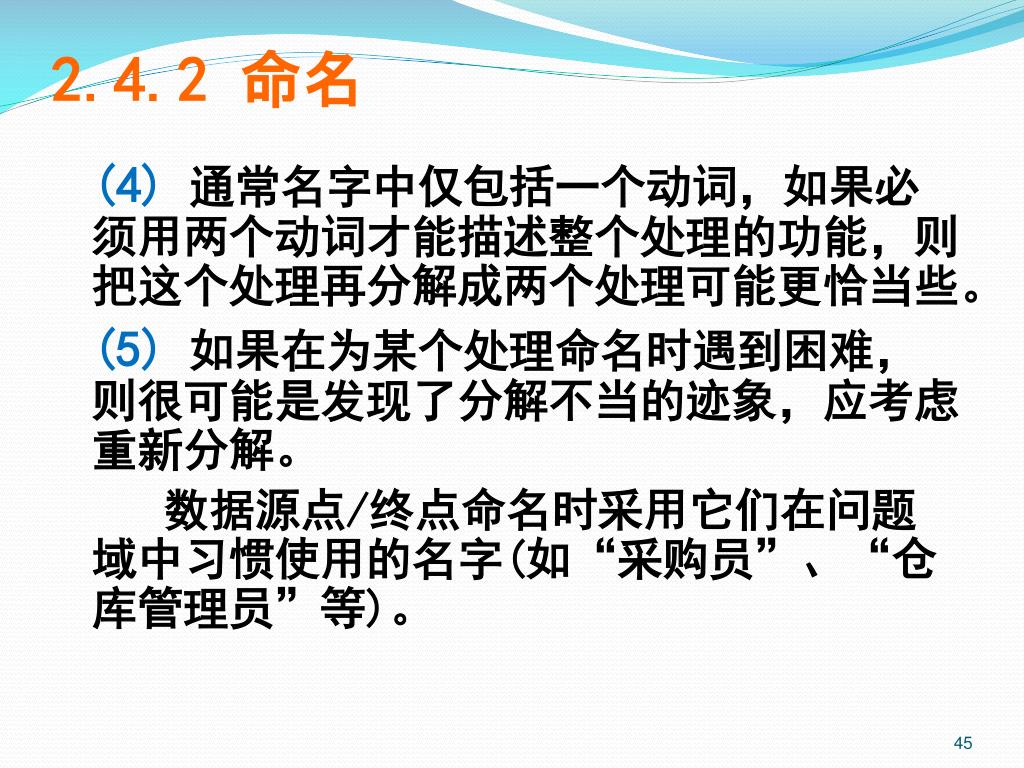 2.4.2 命名

(4) 通常名字中仅包括一个动词，如果必须用两个动词才能描述整个处理的功能，则把这个处理再分解成两个处理可能更恰当些。

(5) 如果在为某个处理命名时遇到困难，则很可能是发现了分解不当的迹象，应考虑重新分解。

数据源点/终点命名时采用它们在问题域中习惯使用的名字(如“采购员”、“仓库管理员”等)。

45